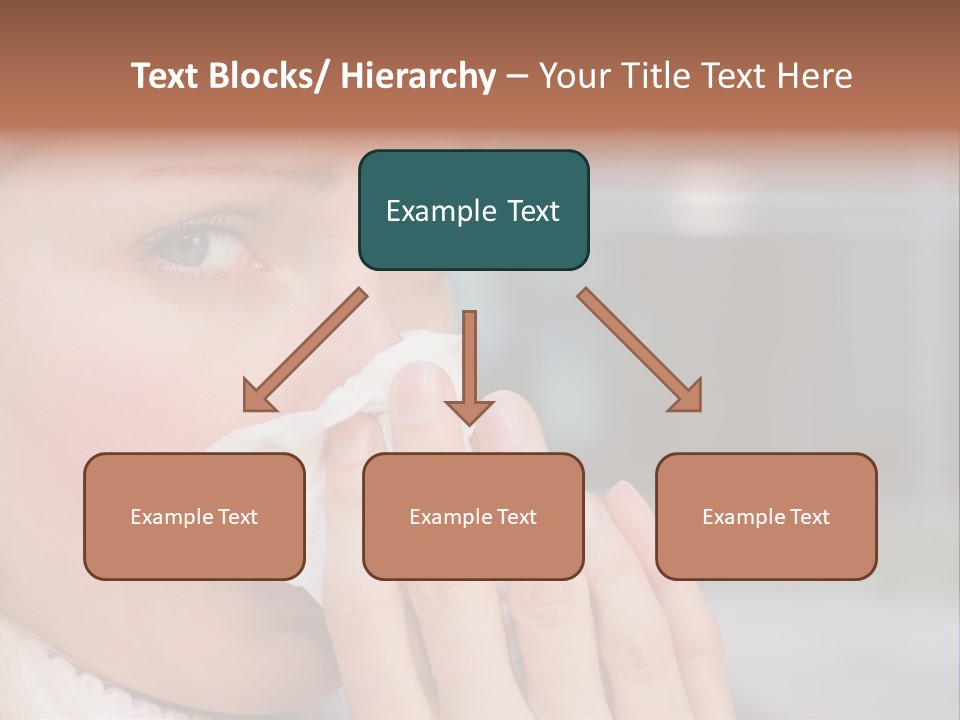 Text Blocks/ Hierarchy – Your Title Text Here

Example Text

Example Text

Example Text

Example Text